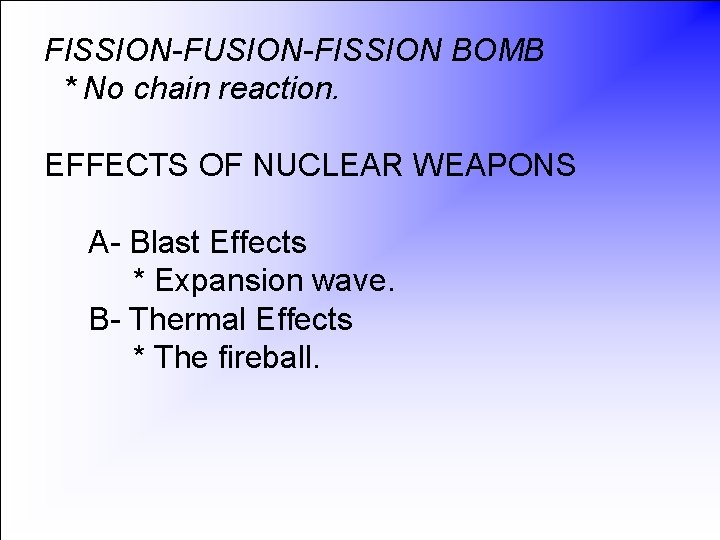 FISSION-FUSION-FISSION BOMB
* No chain reaction.

EFFECTS OF NUCLEAR WEAPONS

A- Blast Effects
* Expansion wave.
B- Thermal Effects
* The fireball.